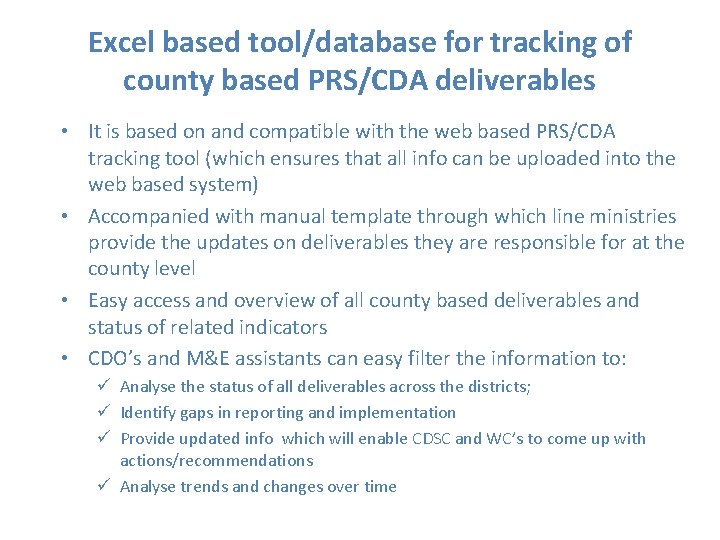 Excel based tool/database for tracking of county based PRS/CDA deliverables

• It is based on and compatible with the web based PRS/CDA tracking tool (which ensures that all info can be uploaded into the web based system)
• Accompanied with manual template through which line ministries provide the updates on deliverables they are responsible for at the county level
• Easy access and overview of all county based deliverables and status of related indicators
• CDO's and M&E assistants can easy filter the information to:
✓ Analyse the status of all deliverables across the districts;
✓ Identify gaps in reporting and implementation
✓ Provide updated info which will enable CDSC and WC's to come up with actions/recommendations
✓ Analyse trends and changes over time